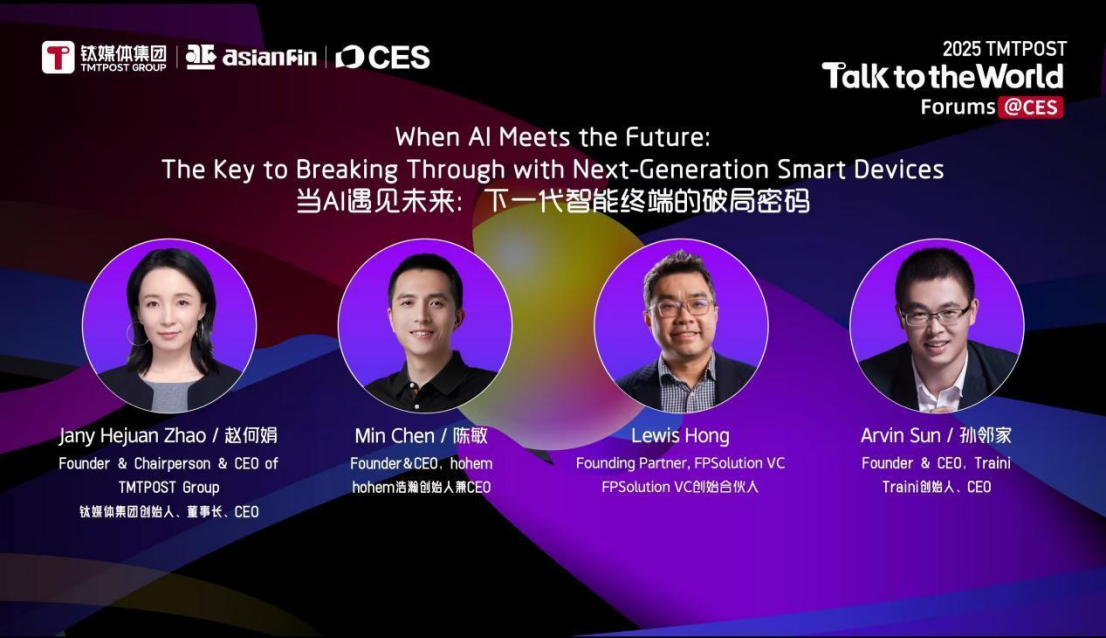 钛媒体集团 TMTPOST GROUP | asianfin | CES

2025 TMTPOST
Talk to the World
Forums @CES

When AI Meets the Future:
The Key to Breaking Through with Next-Generation Smart Devices
当AI遇见未来：下一代智能终端的破局密码

Jany Hejuan Zhao / 赵何娟
Founder & Chairperson & CEO of TMTPOST Group
钛媒体集团创始人、董事长、CEO

Min Chen / 陈敏
Founder&CEO, hohem
hohem浩瀚创始人兼CEO

Lewis Hong
Founding Partner, FPSolution VC
FPSolution VC创始合伙人

Arvin Sun / 孙邻家
Founder & CEO, Traini
Traini创始人、CEO